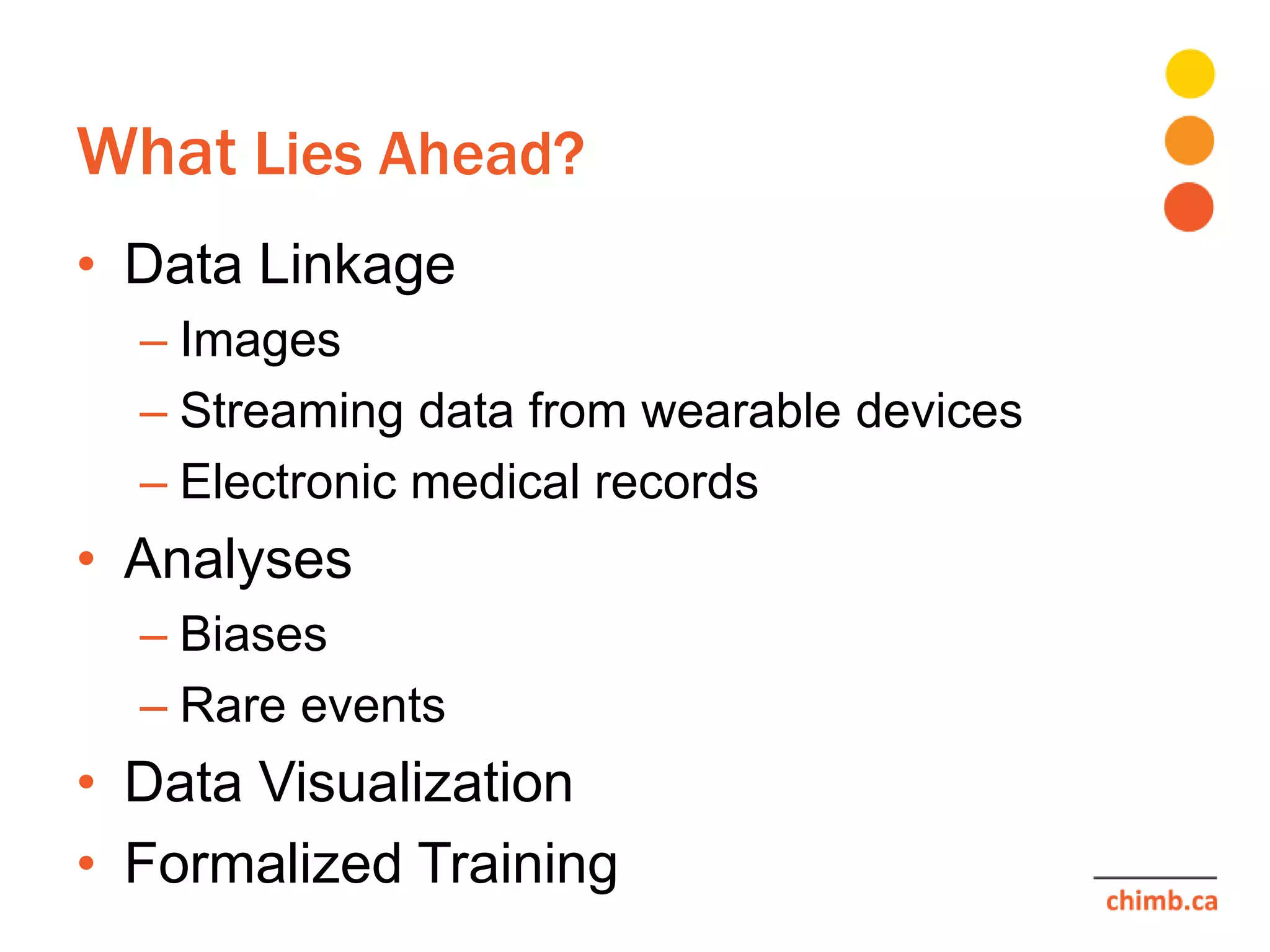 What Lies Ahead?

• Data Linkage
  – Images
  – Streaming data from wearable devices
  – Electronic medical records
• Analyses
  – Biases
  – Rare events
• Data Visualization
• Formalized Training

chimb.ca